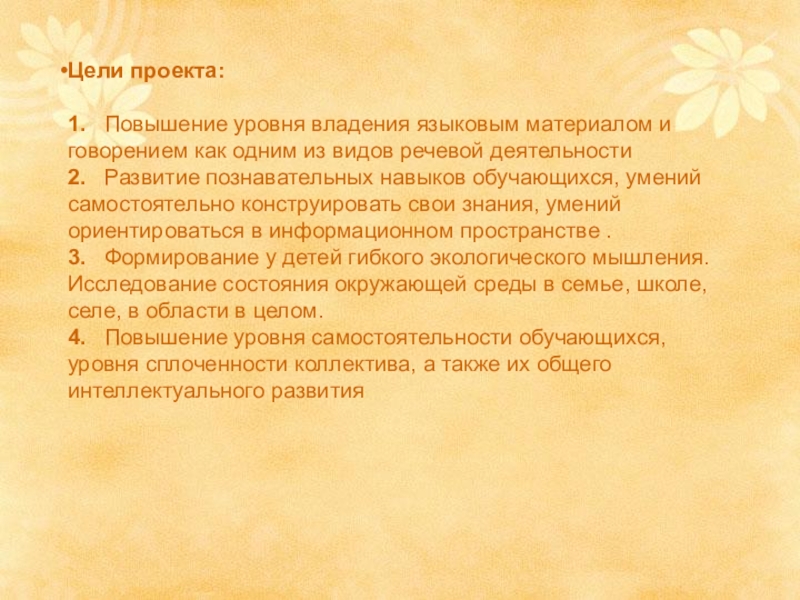 •Цели проекта:

1. Повышение уровня владения языковым материалом и говорением как одним из видов речевой деятельности
2. Развитие познавательных навыков обучающихся, умений самостоятельно конструировать свои знания, умений ориентироваться в информационном пространстве .
3. Формирование у детей гибкого экологического мышления. Исследование состояния окружающей среды в семье, школе, селе, в области в целом.
4. Повышение уровня самостоятельности обучающихся, уровня сплоченности коллектива, а также их общего интеллектуального развития